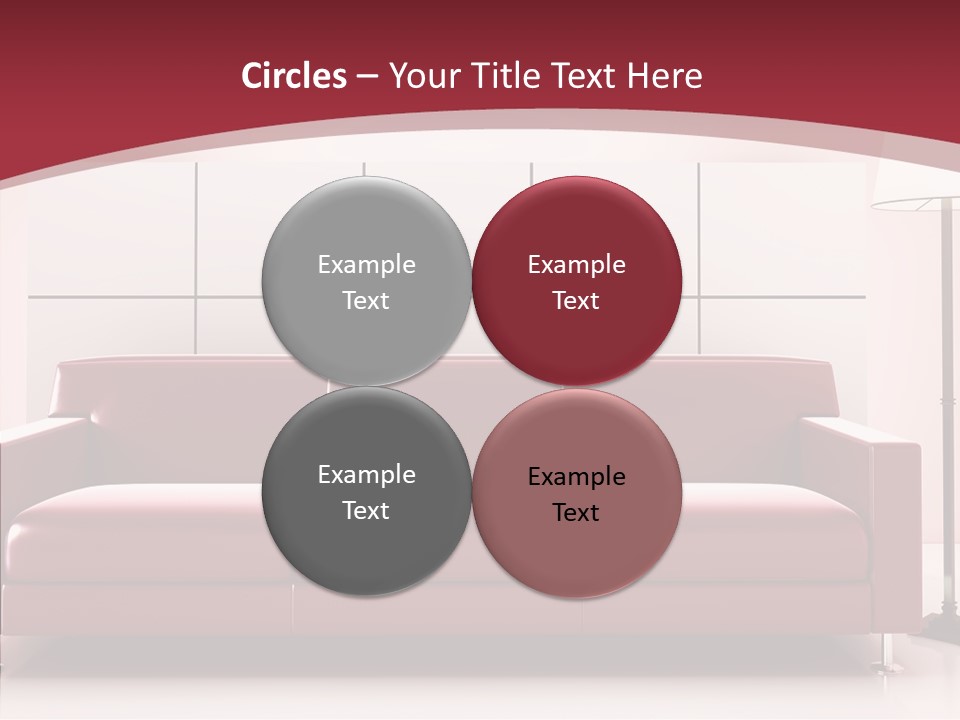 Circles – Your Title Text Here

Example Text

Example Text

Example Text

Example Text